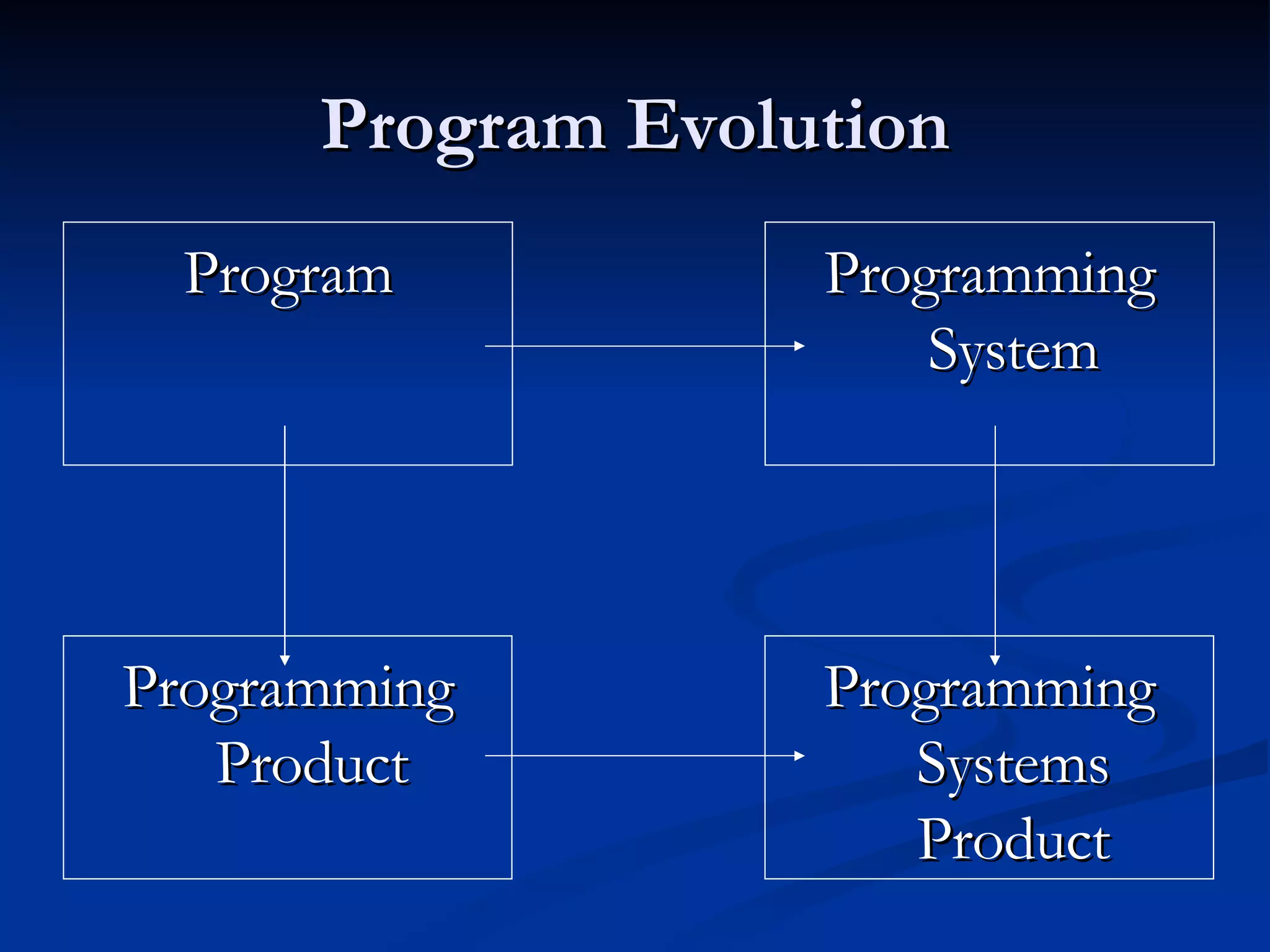 Program Evolution

Program

Programming System

Programming Product

Programming Systems Product